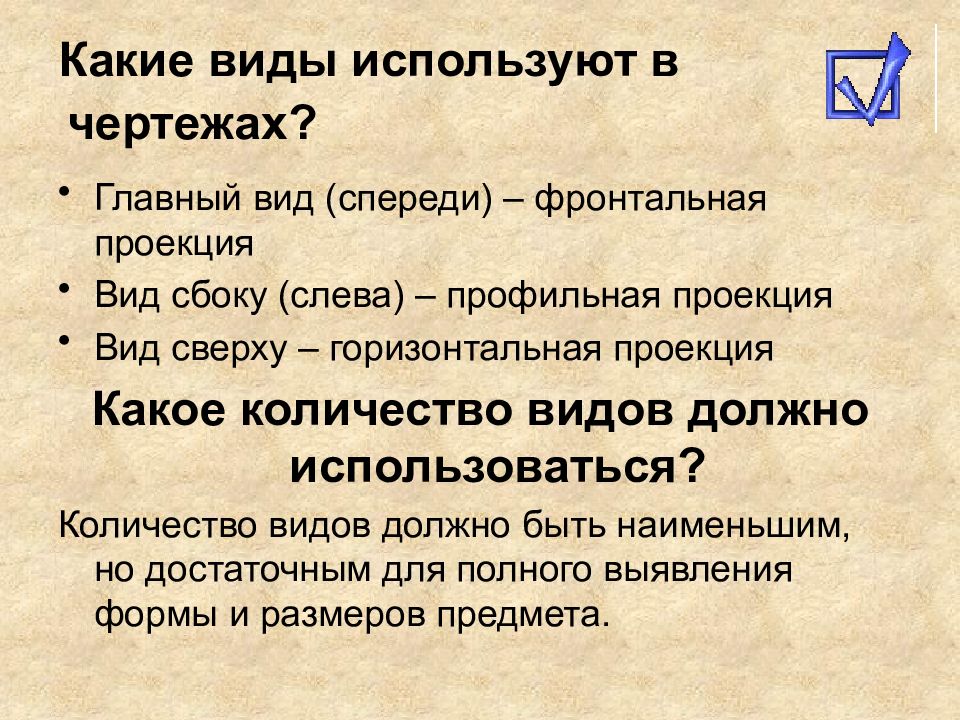 Какие виды используют в чертежах?

• Главный вид (спереди) – фронтальная проекция
• Вид сбоку (слева) – профильная проекция
• Вид сверху – горизонтальная проекция

Какое количество видов должно использоваться?

Количество видов должно быть наименьшим, но достаточным для полного выявления формы и размеров предмета.